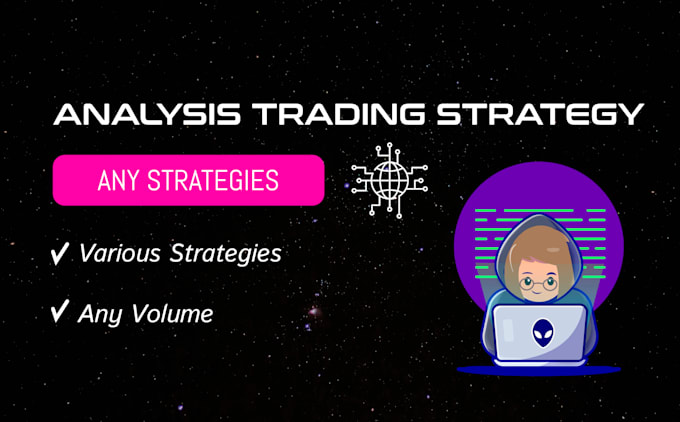 ANALYSIS TRADING STRATEGY

ANY STRATEGIES

✓ Various Strategies

✓ Any Volume